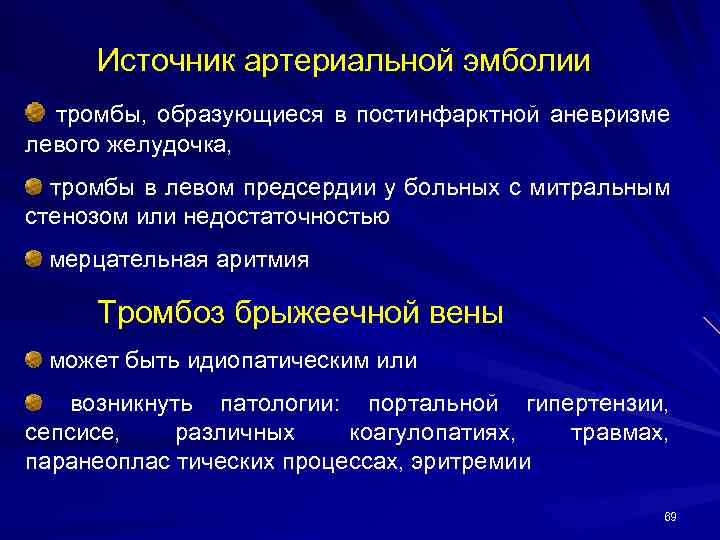 Источник артериальной эмболии

тромбы, образующиеся в постинфарктной аневризме левого желудочка,

тромбы в левом предсердии у больных с митральным стенозом или недостаточностью

мерцательная аритмия

Тромбоз брыжеечной вены

может быть идиопатическим или

возникнуть патологии: портальной гипертензии, сепсисе, различных коагулопатиях, травмах, паранеоплас тических процессах, эритремии

69